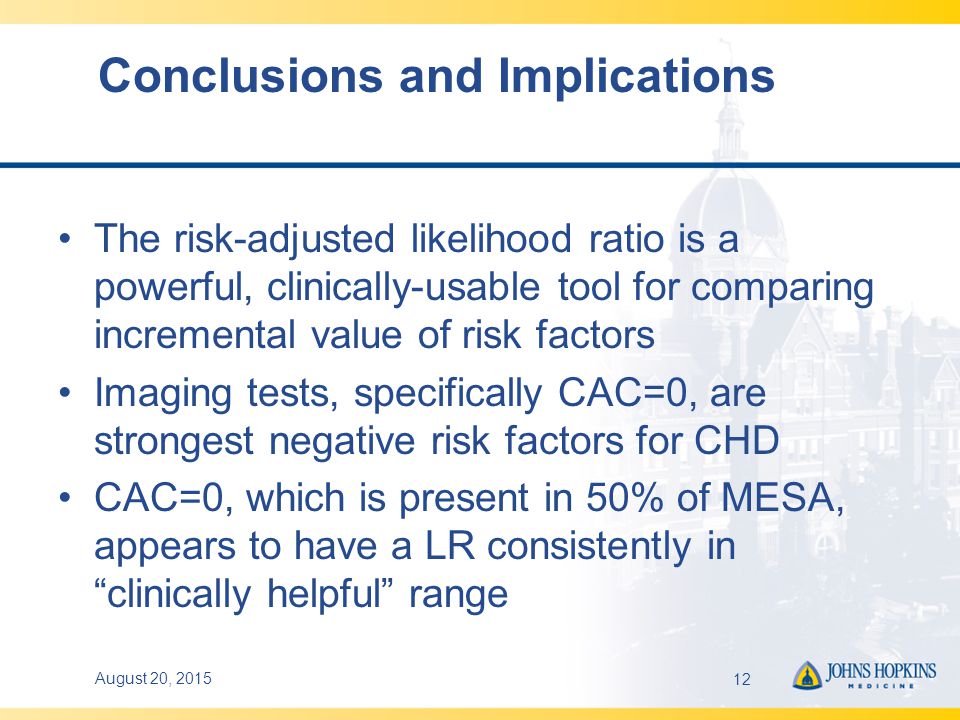 Conclusions and Implications

• The risk-adjusted likelihood ratio is a powerful, clinically-usable tool for comparing incremental value of risk factors

• Imaging tests, specifically CAC=0, are strongest negative risk factors for CHD

• CAC=0, which is present in 50% of MESA, appears to have a LR consistently in “clinically helpful” range

August 20, 2015

12

JOHNS HOPKINS
MEDICINE